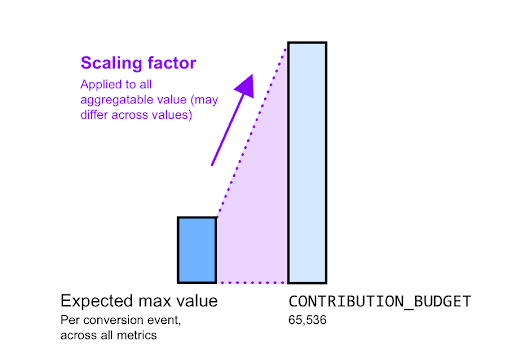 Scaling factor
Applied to all aggregatable value (may differ across values)

Expected max value
Per conversion event, across all metrics

CONTRIBUTION_BUDGET
65,536